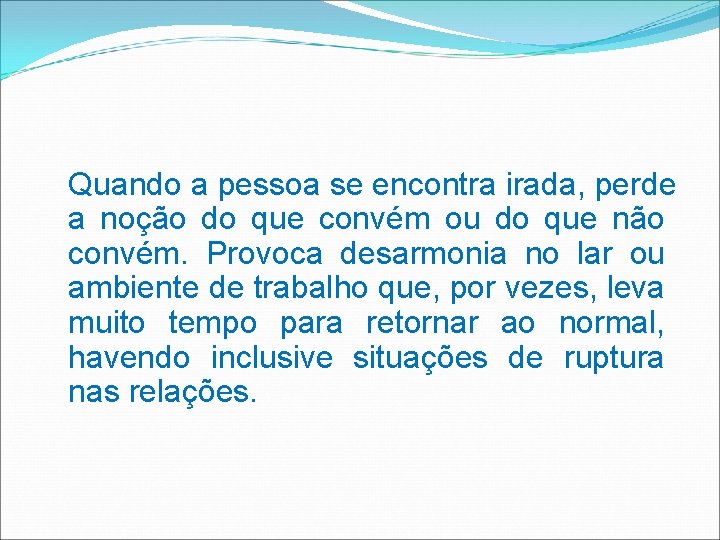 Quando a pessoa se encontra irada, perde a noção do que convém ou do que não convém. Provoca desarmonia no lar ou ambiente de trabalho que, por vezes, leva muito tempo para retornar ao normal, havendo inclusive situações de ruptura nas relações.